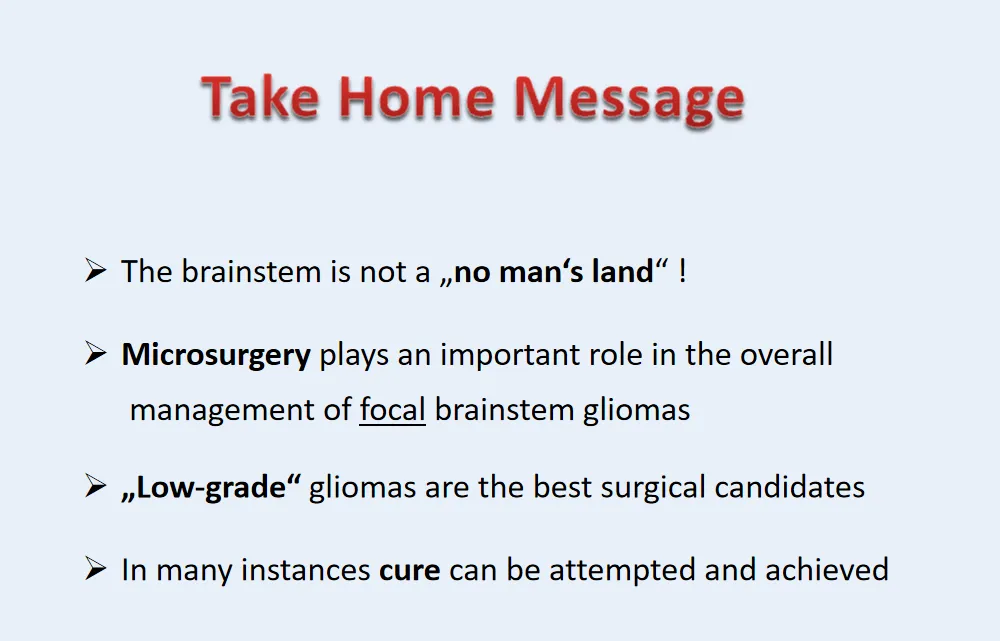 Take Home Message

➢ The brainstem is not a „no man‘s land“ !

➢ Microsurgery plays an important role in the overall management of focal brainstem gliomas

➢ „Low-grade“ gliomas are the best surgical candidates

➢ In many instances cure can be attempted and achieved